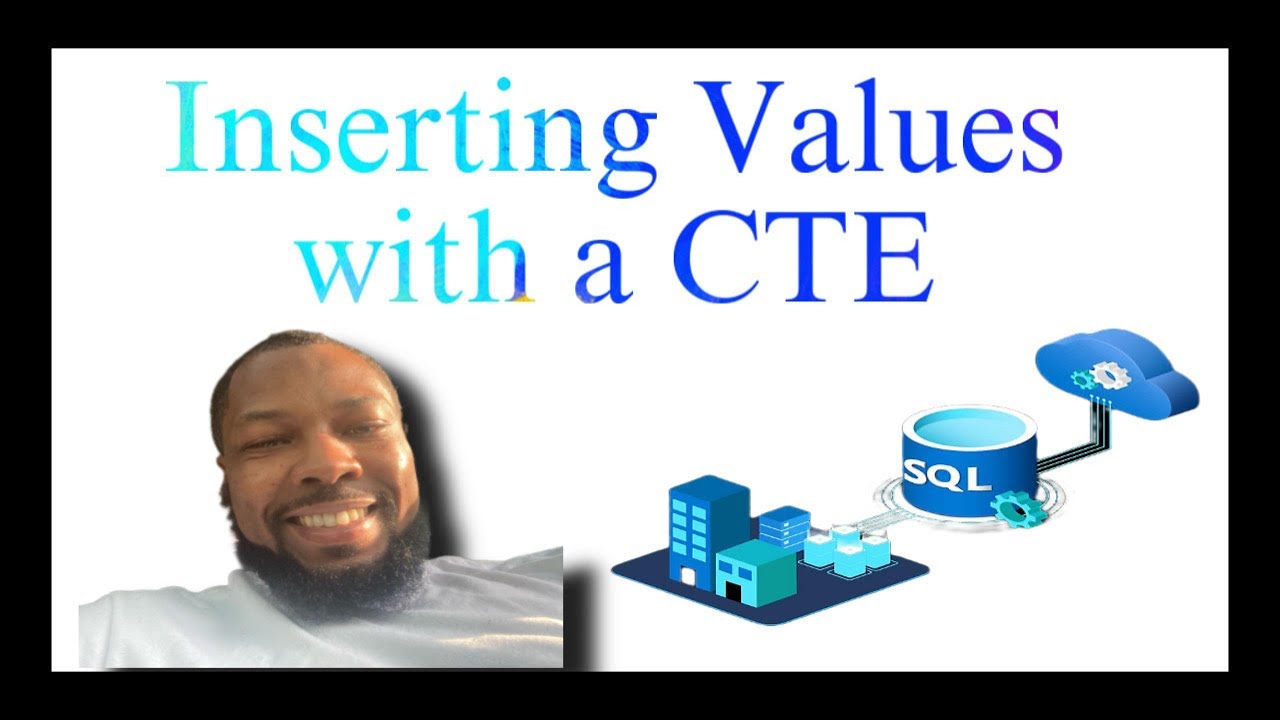 Inserting Values with a CTE

SQL